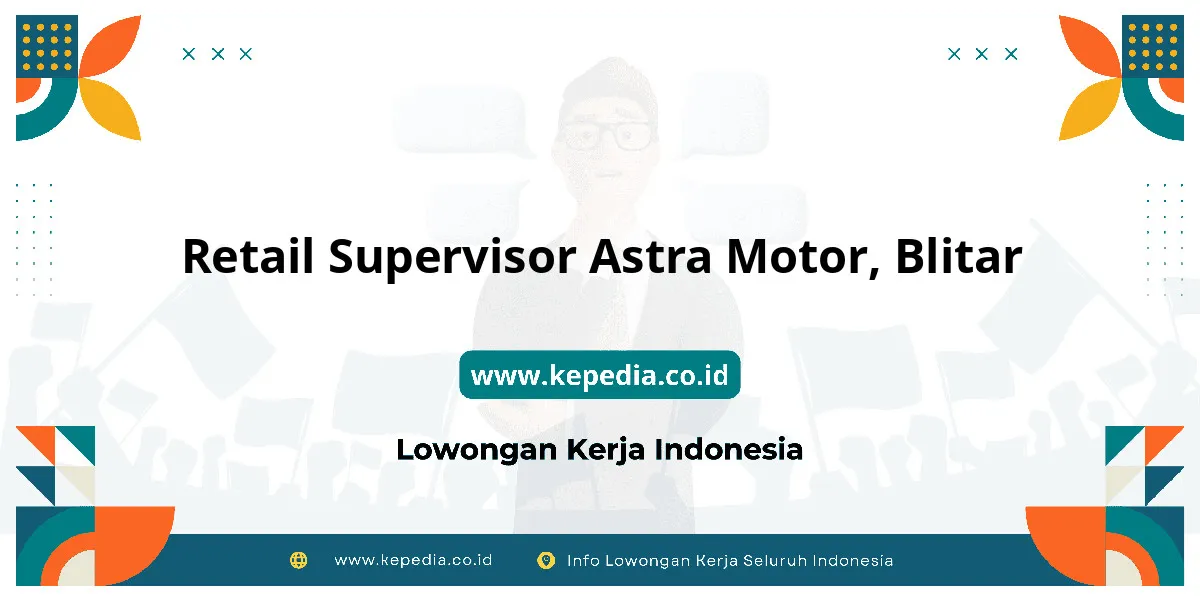 Retail Supervisor Astra Motor, Blitar

www.kepedia.co.id

Lowongan Kerja Indonesia

www.kepedia.co.id Info Lowongan Kerja Seluruh Indonesia